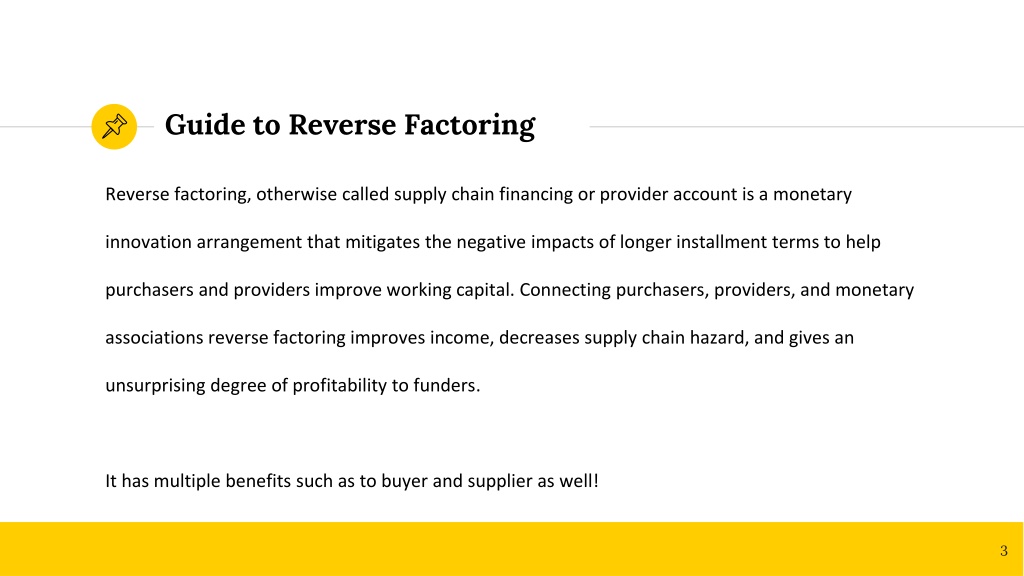 Guide to Reverse Factoring

Reverse factoring, otherwise called supply chain financing or provider account is a monetary innovation arrangement that mitigates the negative impacts of longer installment terms to help purchasers and providers improve working capital. Connecting purchasers, providers, and monetary associations reverse factoring improves income, decreases supply chain hazard, and gives an unsurprising degree of profitability to funders.

It has multiple benefits such as to buyer and supplier as well!

3